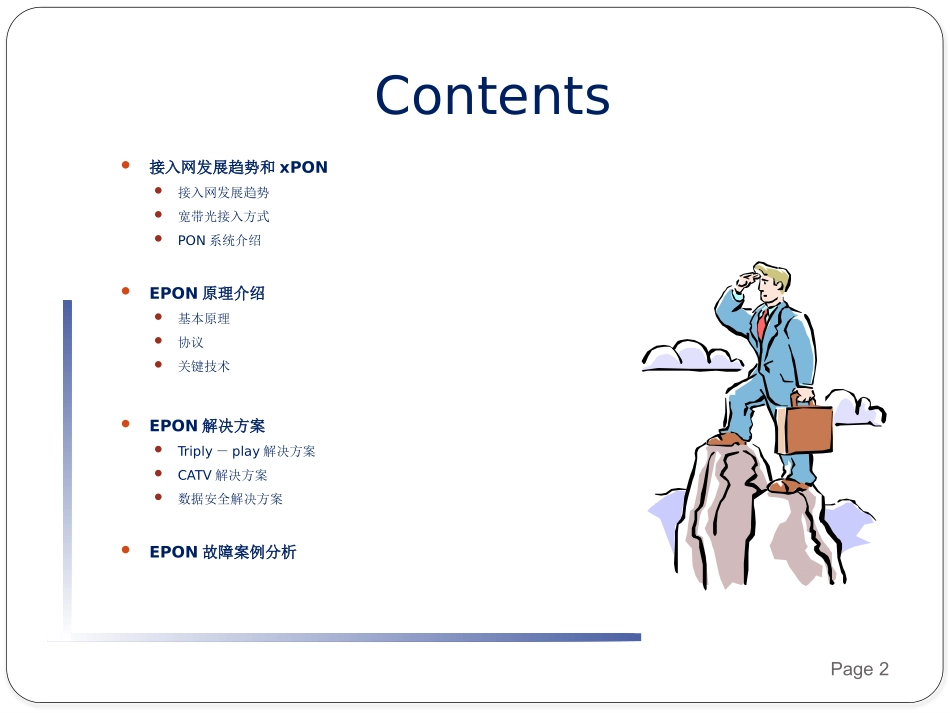 Contents

- 接入网发展趋势和 xPON
  - 接入网发展趋势
  - 宽带光接入方式
  - PON 系统介绍

- EPON 原理介绍
  - 基本原理
  - 协议
  - 关键技术

- EPON 解决方案
  - Triply － play 解决方案
  - CATV 解决方案
  - 数据安全解决方案

- EPON 故障案例分析

Page 2